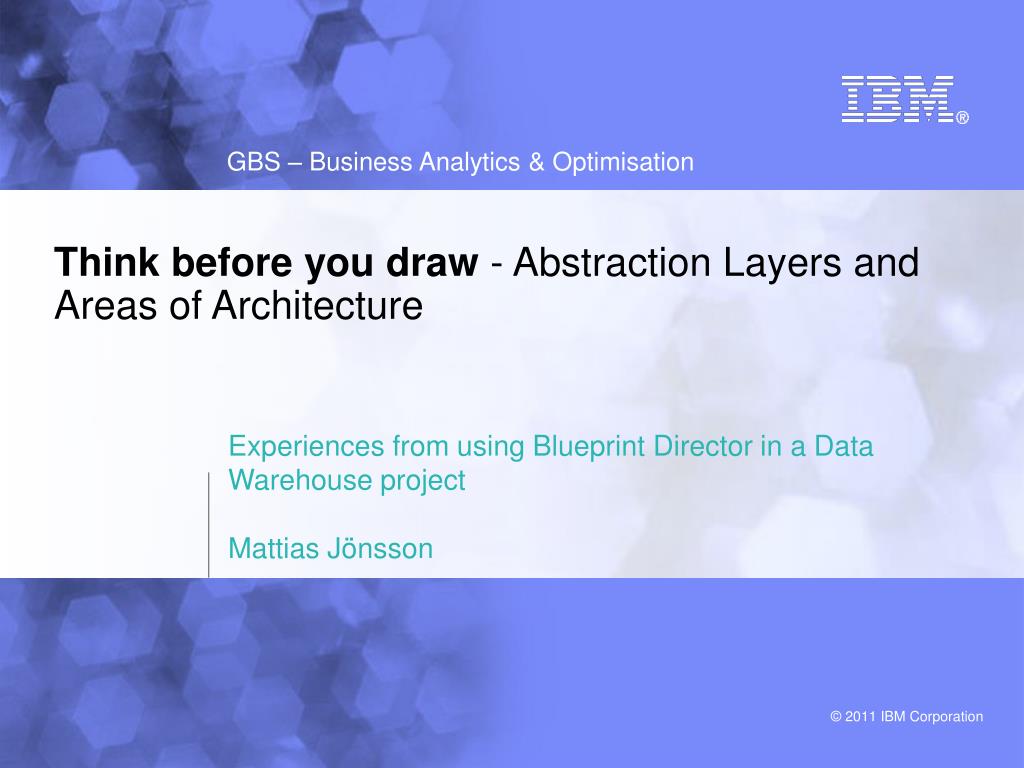 IBM®

GBS – Business Analytics & Optimisation

Think before you draw - Abstraction Layers and Areas of Architecture

Experiences from using Blueprint Director in a Data Warehouse project

Mattias Jönsson

© 2011 IBM Corporation